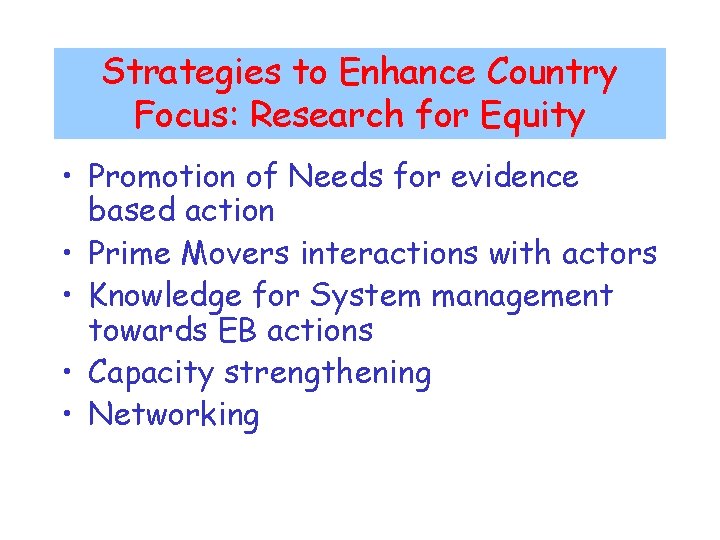 Strategies to Enhance Country Focus: Research for Equity

• Promotion of Needs for evidence based action
• Prime Movers interactions with actors
• Knowledge for System management towards EB actions
• Capacity strengthening
• Networking